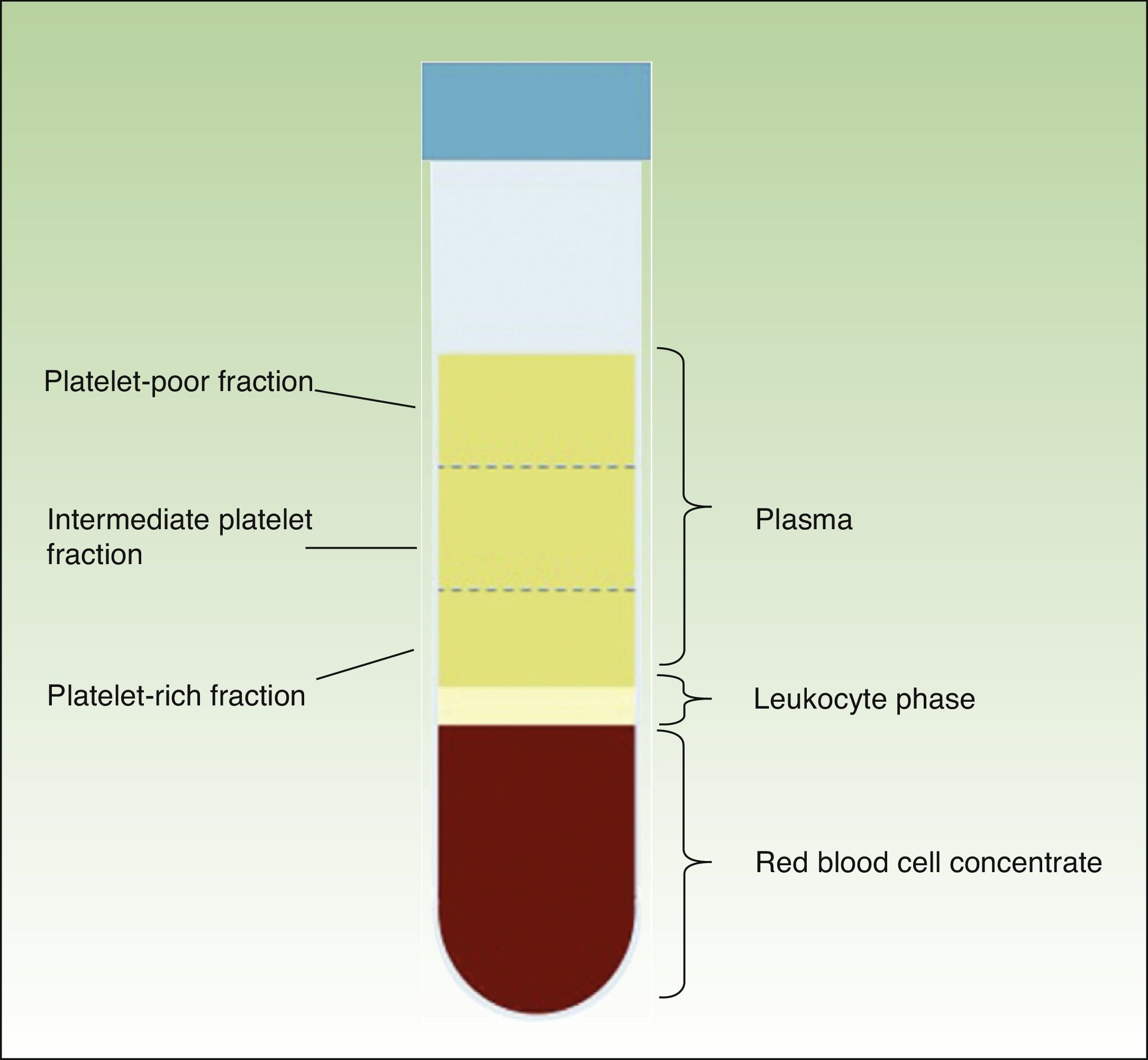 Platelet-poor fraction

Intermediate platelet fraction

Platelet-rich fraction

Plasma

Leukocyte phase

Red blood cell concentrate